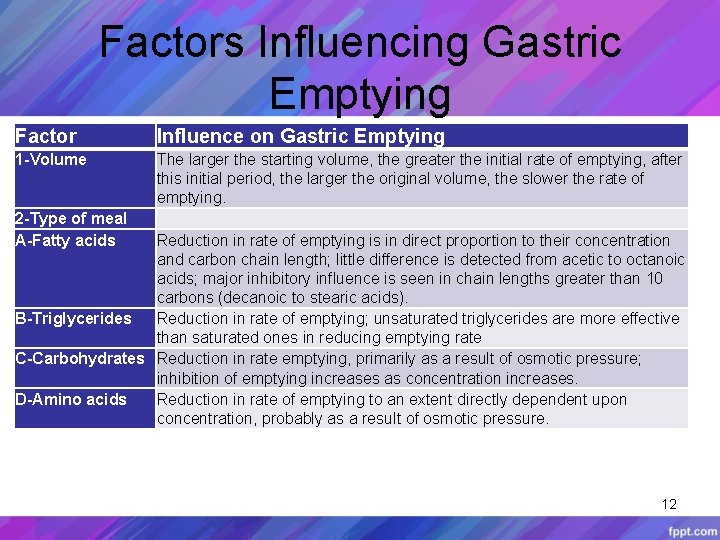 Factors Influencing Gastric Emptying

| Factor | Influence on Gastric Emptying |
|---|---|
| 1-Volume | The larger the starting volume, the greater the initial rate of emptying, after this initial period, the larger the original volume, the slower the rate of emptying. |
| 2-Type of meal | |
| A-Fatty acids | Reduction in rate of emptying is in direct proportion to their concentration and carbon chain length; little difference is detected from acetic to octanoic acids; major inhibitory influence is seen in chain lengths greater than 10 carbons (decanoic to stearic acids). |
| B-Triglycerides | Reduction in rate of emptying; unsaturated triglycerides are more effective than saturated ones in reducing emptying rate |
| C-Carbohydrates | Reduction in rate emptying, primarily as a result of osmotic pressure; inhibition of emptying increases as concentration increases. |
| D-Amino acids | Reduction in rate of emptying to an extent directly dependent upon concentration, probably as a result of osmotic pressure. |

12

fppt.com